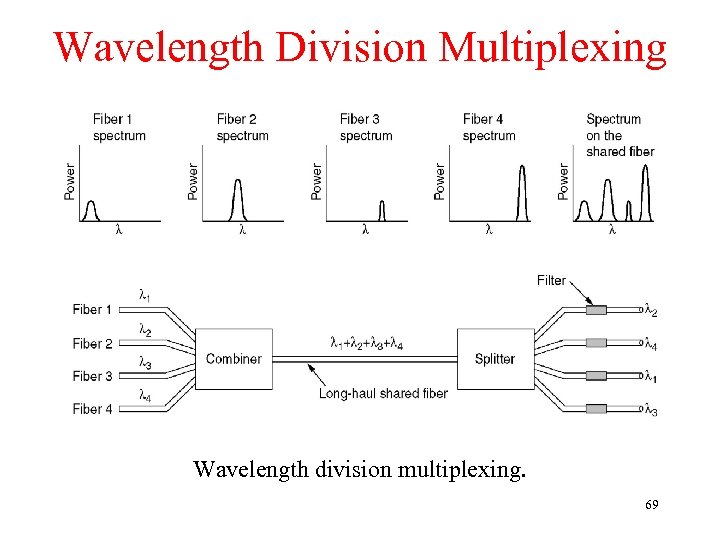 Wavelength Division Multiplexing

Fiber 1 spectrum

Power

$\lambda$

Fiber 2 spectrum

Power

$\lambda$

Fiber 3 spectrum

Power

$\lambda$

Fiber 4 spectrum

Power

$\lambda$

Spectrum on the shared fiber

Power

$\lambda$

Fiber 1 $\lambda_1$

Fiber 2 $\lambda_2$

Fiber 3 $\lambda_3$

Fiber 4 $\lambda_4$

Combiner

$\lambda_1+\lambda_2+\lambda_3+\lambda_4$

Long-haul shared fiber

Splitter

Filter

$\lambda_2$

$\lambda_4$

$\lambda_1$

$\lambda_3$

Wavelength division multiplexing.

69